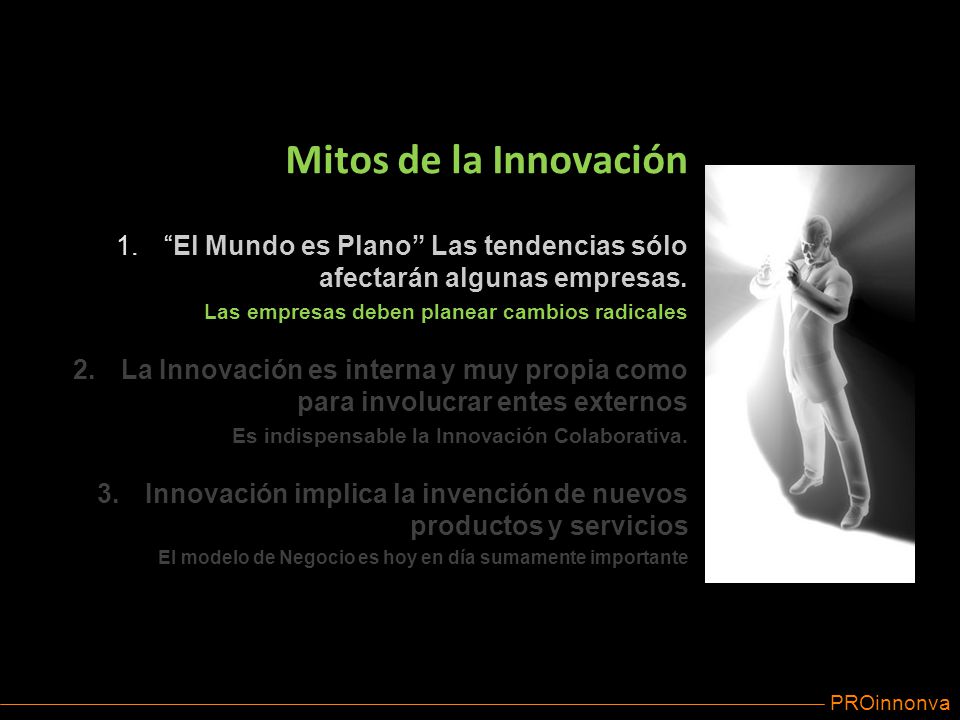 Mitos de la Innovación

1. “El Mundo es Plano” Las tendencias sólo afectarán algunas empresas.
Las empresas deben planear cambios radicales

2. La Innovación es interna y muy propia como para involucrar entes externos
Es indispensable la Innovación Colaborativa.

3. Innovación implica la invención de nuevos productos y servicios
El modelo de Negocio es hoy en día sumamente importante

PROinnonva